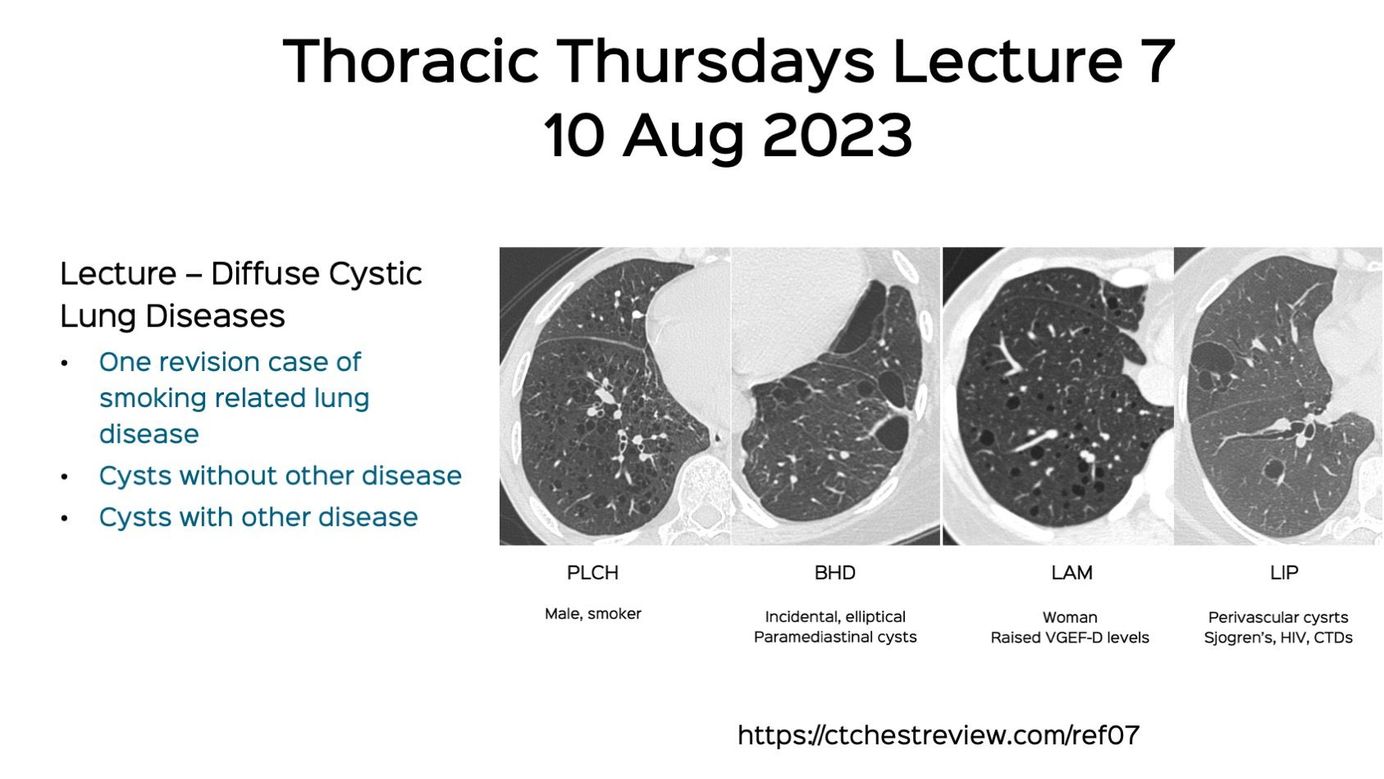 Thoracic Thursdays Lecture 7
10 Aug 2023

Lecture – Diffuse Cystic Lung Diseases

• One revision case of smoking related lung disease
• Cysts without other disease
• Cysts with other disease

PLCH

Male, smoker

BHD

Incidental, elliptical Paramediastinal cysts

LAM

Woman
Raised VGEF-D levels

LIP

Perivascular cysrts
Sjogren's, HIV, CTDs

https://ctchestreview.com/ref07